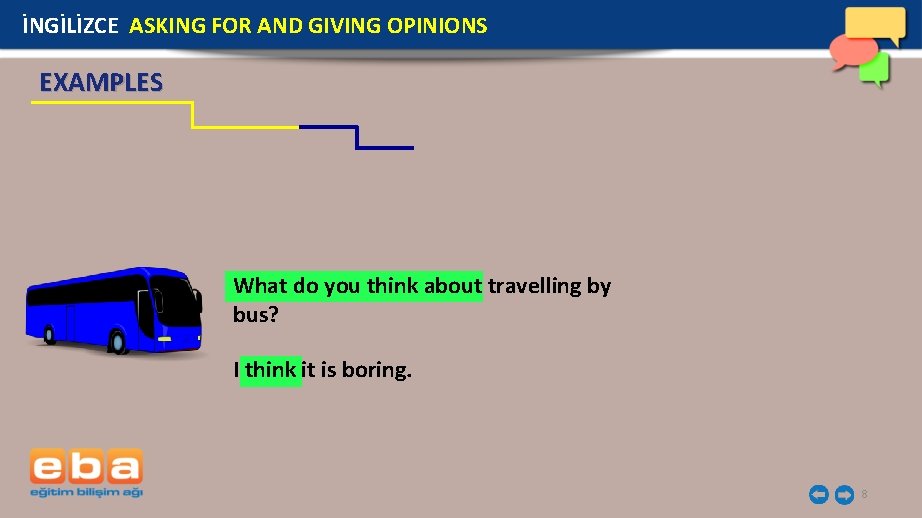 İNGİLİZCE ASKING FOR AND GIVING OPINIONS

EXAMPLES

What do you think about travelling by bus?

I think it is boring.

eba
eğitim bilişim ağı

8